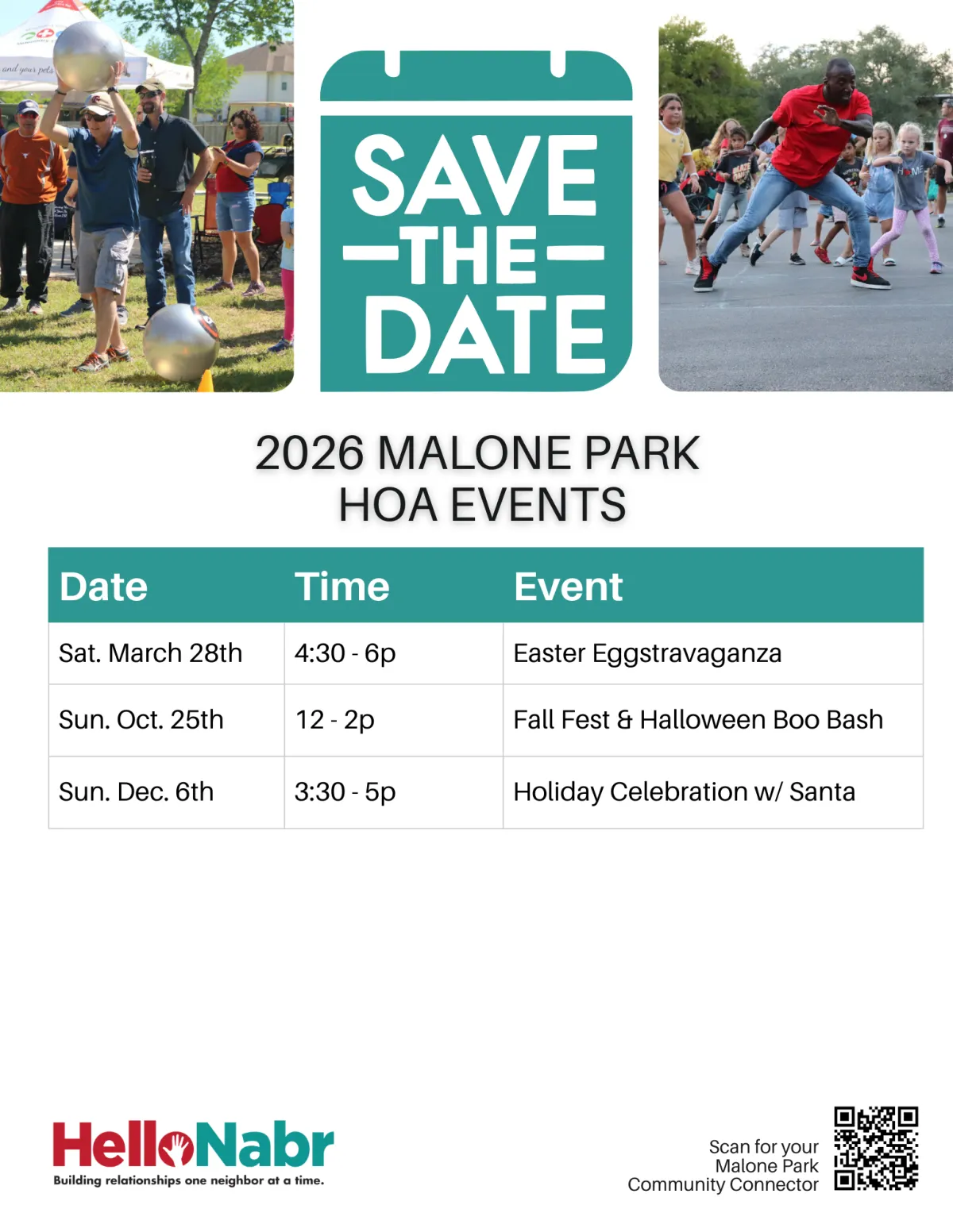 and your pets

SAVE
THE
DATE

2026 MALONE PARK
HOA EVENTS

| Date | Time | Event |
|---|---|---|
| Sat. March 28th | 4:30 - 6p | Easter Eggstravaganza |
| Sun. Oct. 25th | 12 - 2p | Fall Fest & Halloween Boo Bash |
| Sun. Dec. 6th | 3:30 - 5p | Holiday Celebration w/ Santa |

HelloNabr
Building relationships one neighbor at a time.

Scan for your
Malone Park
Community Connector